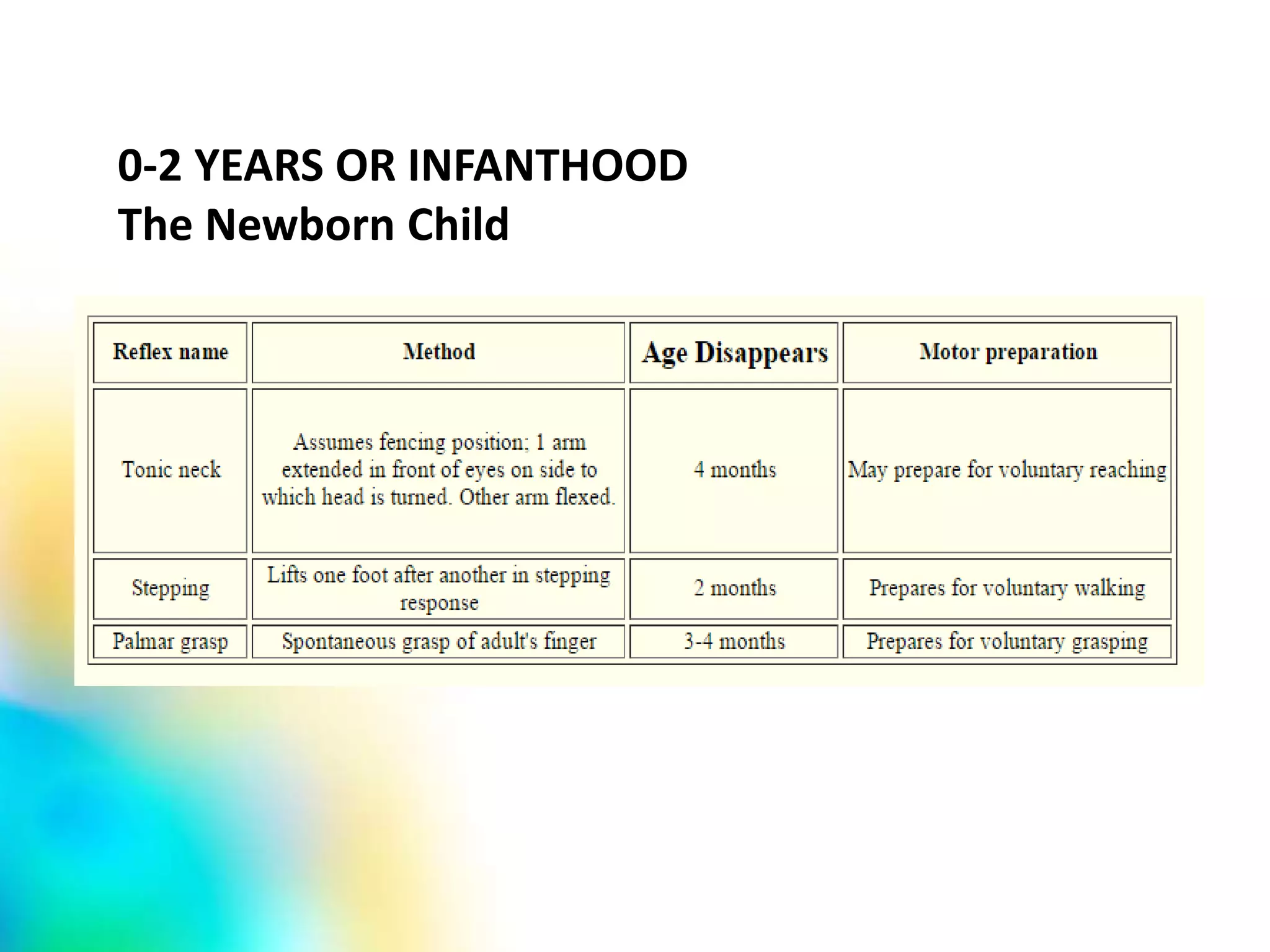 0-2 YEARS OR INFANTHOOD
The Newborn Child

| Reflex name | Method | Age Disappears | Motor preparation |
|---|---|---|---|
| Tonic neck | Assumes fencing position; 1 arm extended in front of eyes on side to which head is turned. Other arm flexed. | 4 months | May prepare for voluntary reaching |
| Stepping | Lifts one foot after another in stepping response | 2 months | Prepares for voluntary walking |
| Palmar grasp | Spontaneous grasp of adult's finger | 3-4 months | Prepares for voluntary grasping |